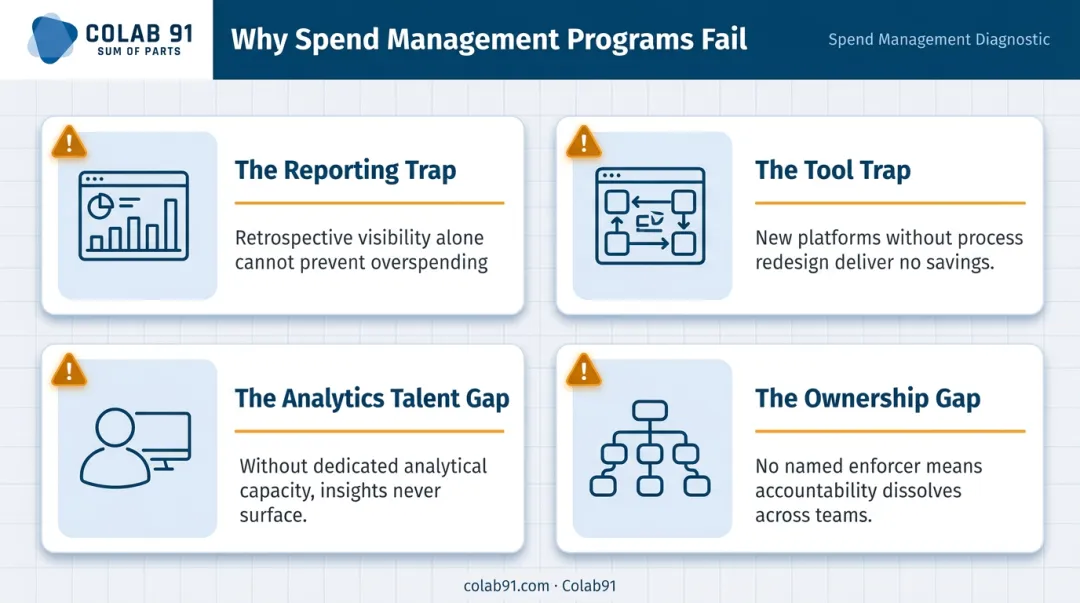 COLAB 91
SUM OF PARTS

Why Spend Management Programs Fail

Spend Management Diagnostic

The Reporting Trap

Retrospective visibility alone cannot prevent overspending

The Tool Trap

New platforms without process redesign deliver no savings.

The Analytics Talent Gap

Without dedicated analytical capacity, insights never surface.

The Ownership Gap

No named enforcer means accountability dissolves across teams.

colab91.com · Colab91